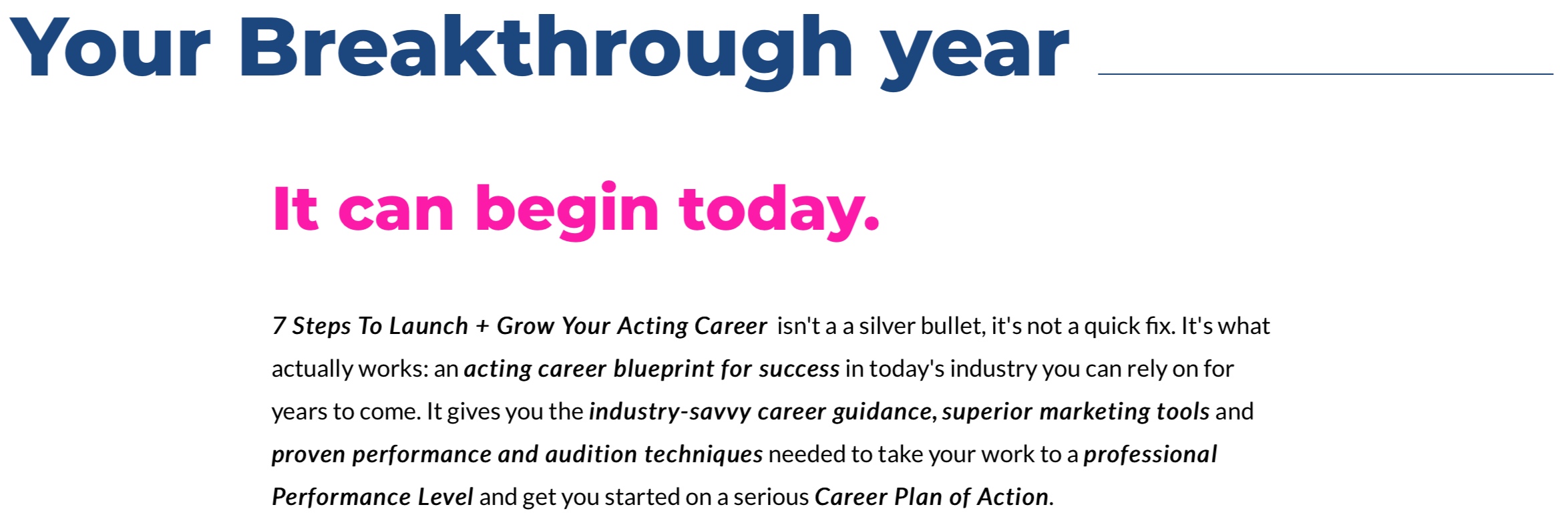 Your Breakthrough year

It can begin today.

7 Steps To Launch + Grow Your Acting Career isn't a a silver bullet, it's not a quick fix. It's what actually works: an acting career blueprint for success in today's industry you can rely on for years to come. It gives you the industry-savvy career guidance, superior marketing tools and proven performance and audition techniques needed to take your work to a professional Performance Level and get you started on a serious Career Plan of Action.